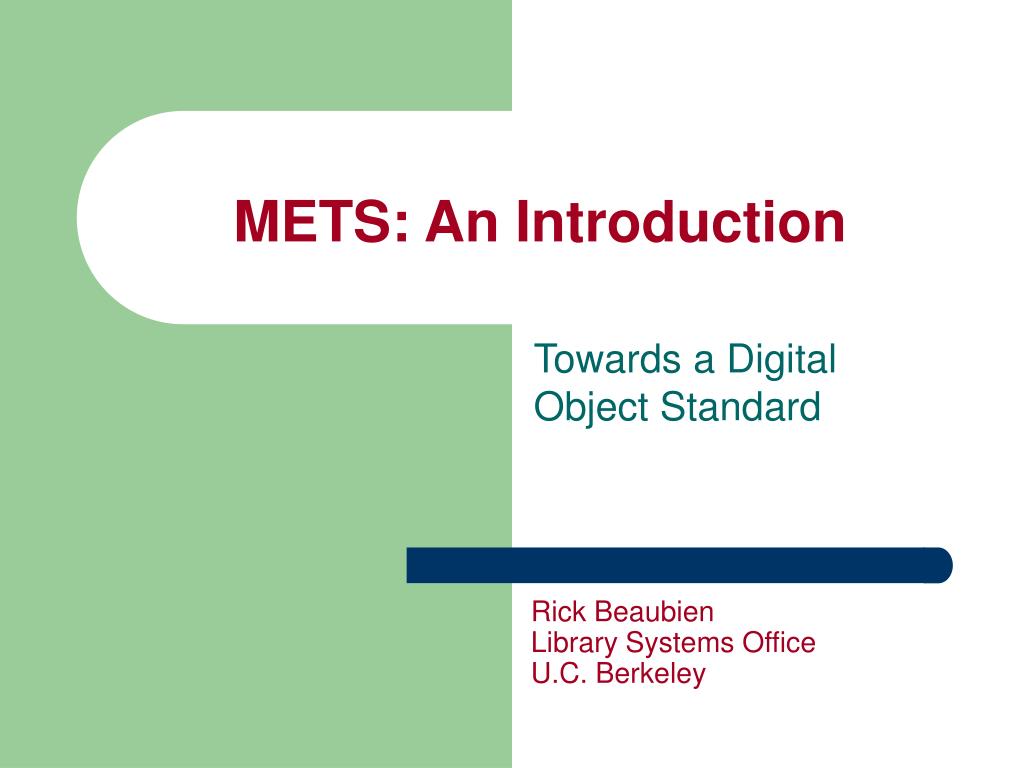 METS: An Introduction

Towards a Digital Object Standard

Rick Beaubien
Library Systems Office
U.C. Berkeley